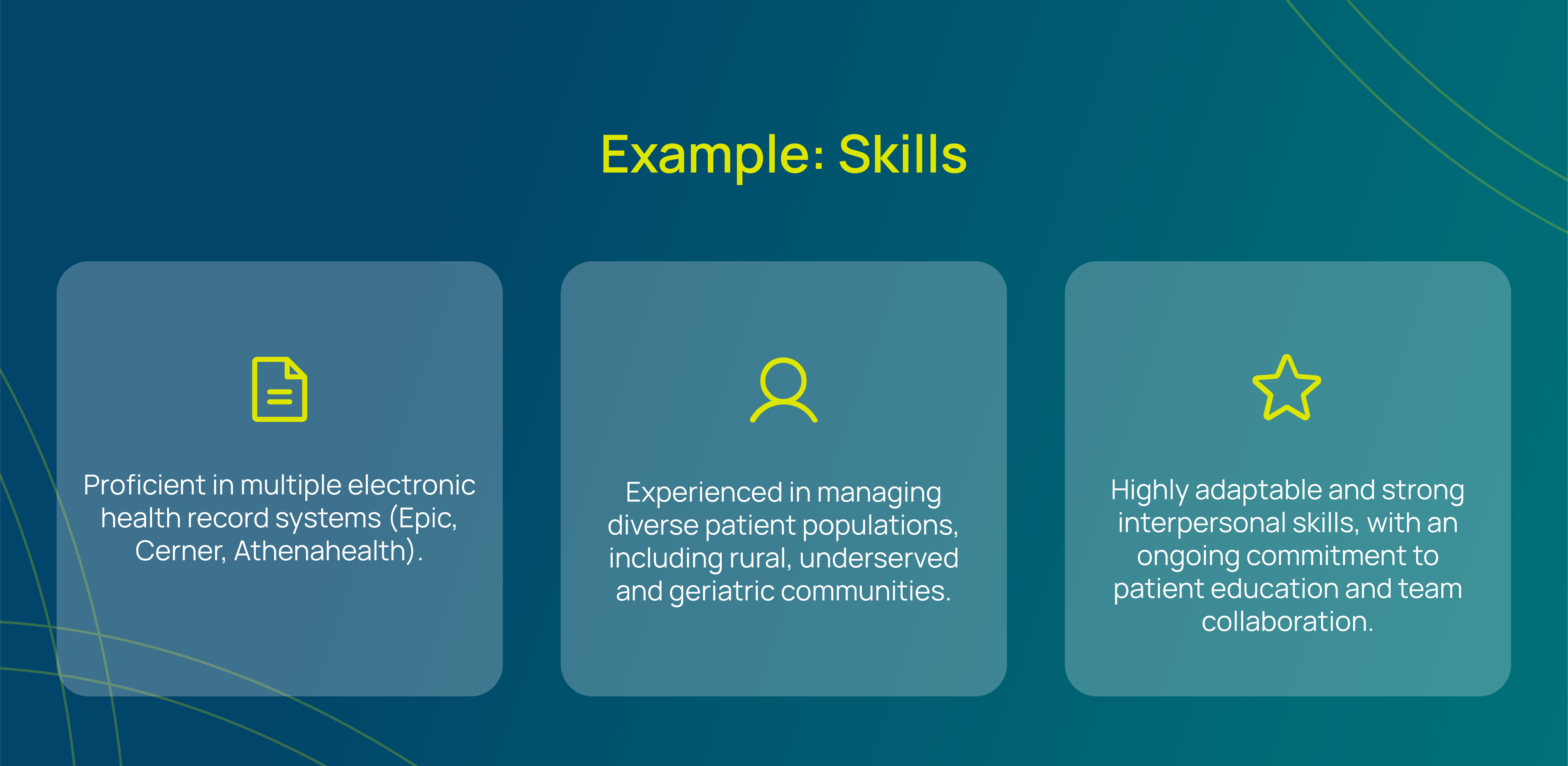 Example: Skills

Proficient in multiple electronic health record systems (Epic, Cerner, Athenahealth).

Experienced in managing diverse patient populations, including rural, underserved and geriatric communities.

Highly adaptable and strong interpersonal skills, with an ongoing commitment to patient education and team collaboration.